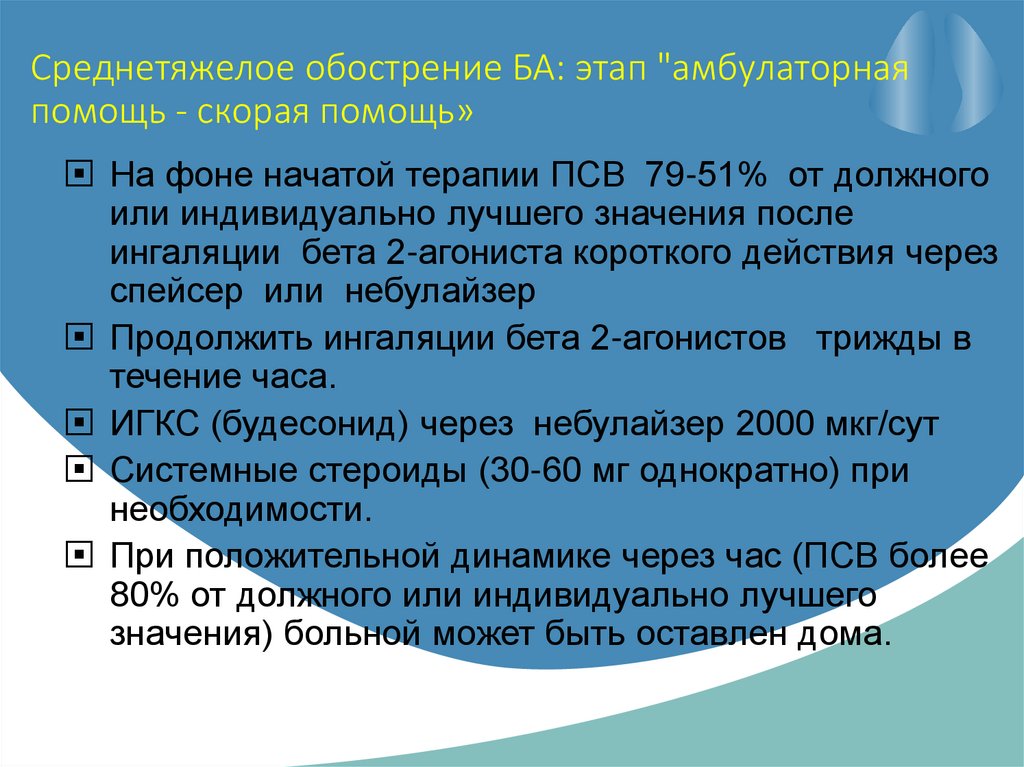 Среднетяжелое обострение БА: этап "амбулаторная помощь - скорая помощь»

На фоне начатой терапии ПСВ 79-51% от должного или индивидуально лучшего значения после ингаляции бета 2-агониста короткого действия через спейсер или небулайзер

Продолжить ингаляции бета 2-агонистов трижды в течение часа.

ИГКС (будесонид) через небулайзер 2000 мкг/сут

Системные стероиды (30-60 мг однократно) при необходимости.

При положительной динамике через час (ПСВ более 80% от должного или индивидуально лучшего значения) больной может быть оставлен дома.